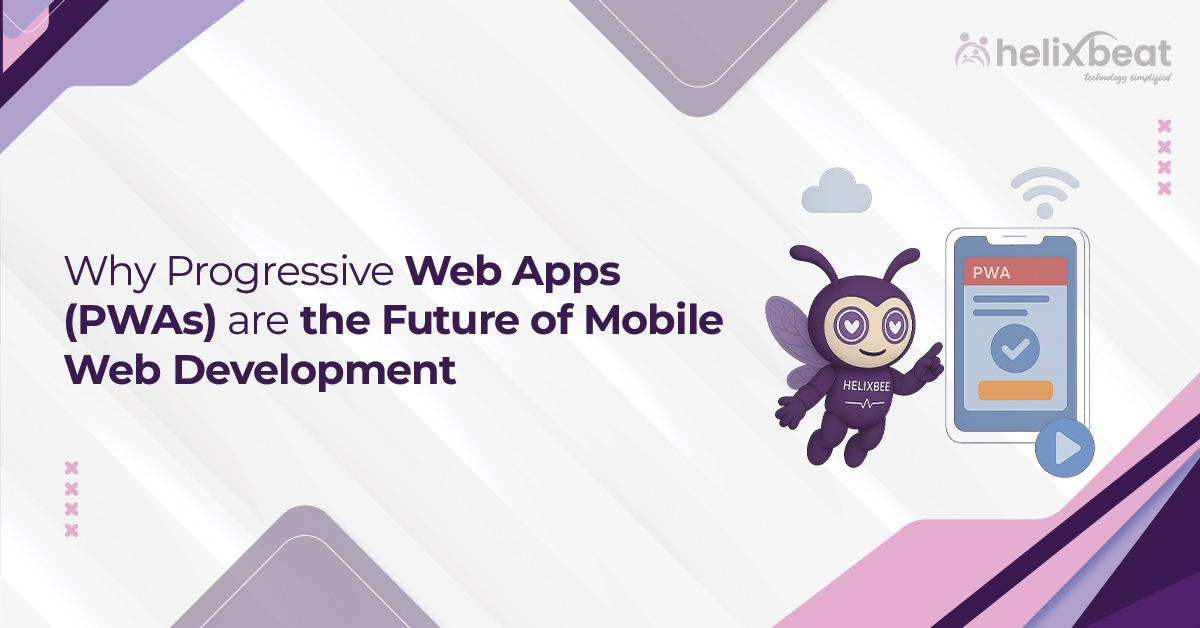 helixbeat
technology simplified

Why Progressive Web Apps (PWAs) are the Future of Mobile Web Development

HELIXBEE

PWA